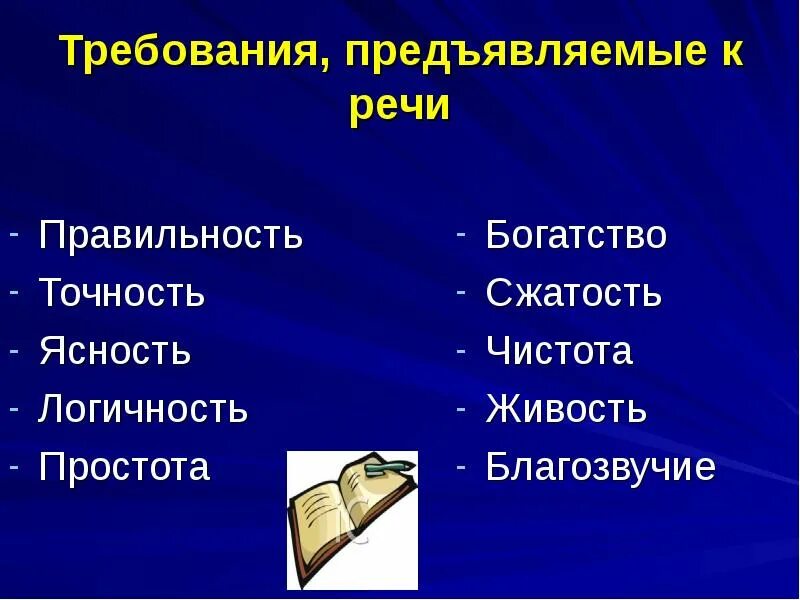 Требования, предъявляемые к речи

- Правильность
- Точность
- Ясность
- Логичность
- Простота

- Богатство
- Сжатость
- Чистота
- Живость
- Благозвучие